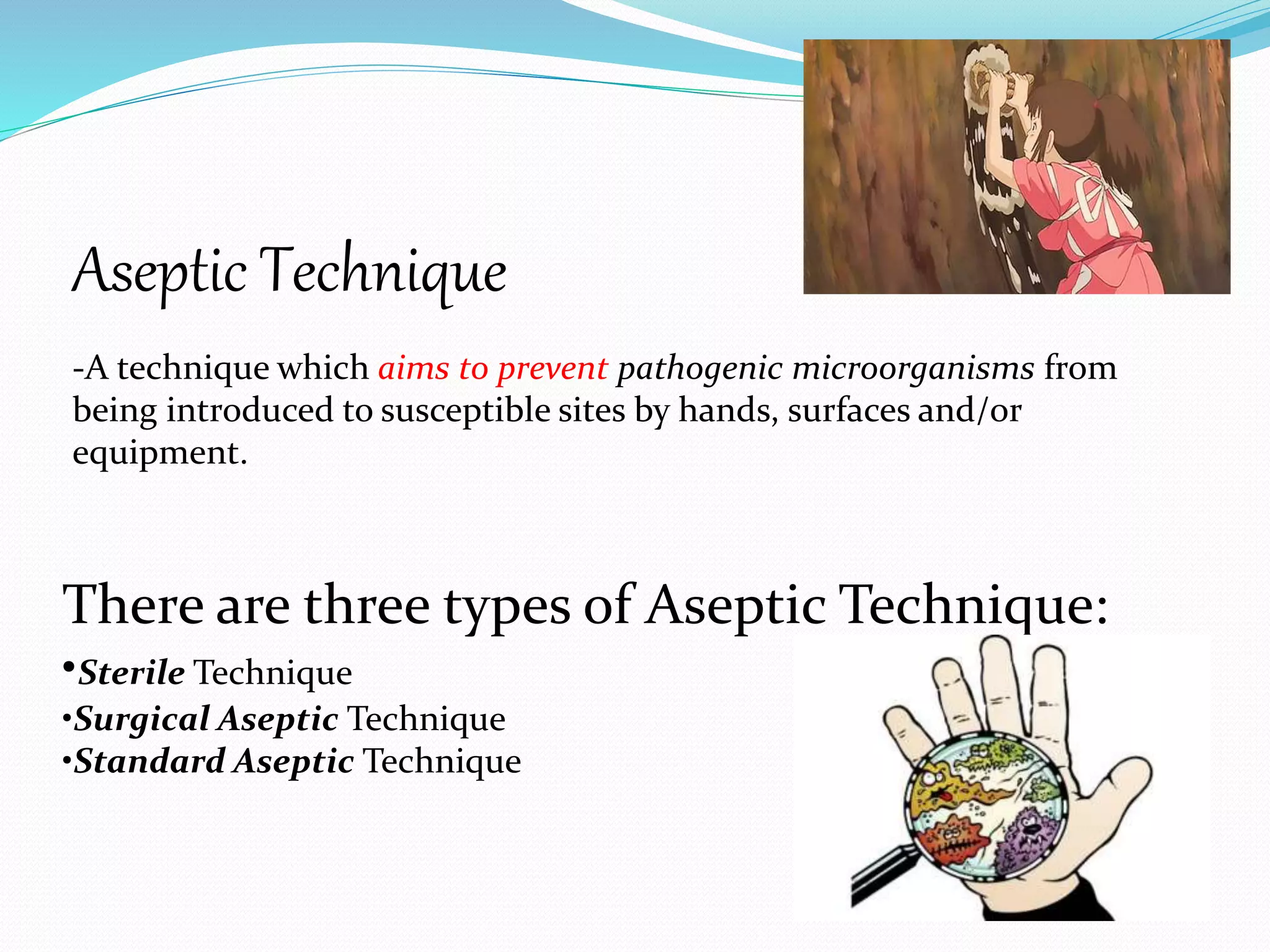 Aseptic Technique

-A technique which aims to prevent pathogenic microorganisms from being introduced to susceptible sites by hands, surfaces and/or equipment.

There are three types of Aseptic Technique:

•Sterile Technique
•Surgical Aseptic Technique
•Standard Aseptic Technique